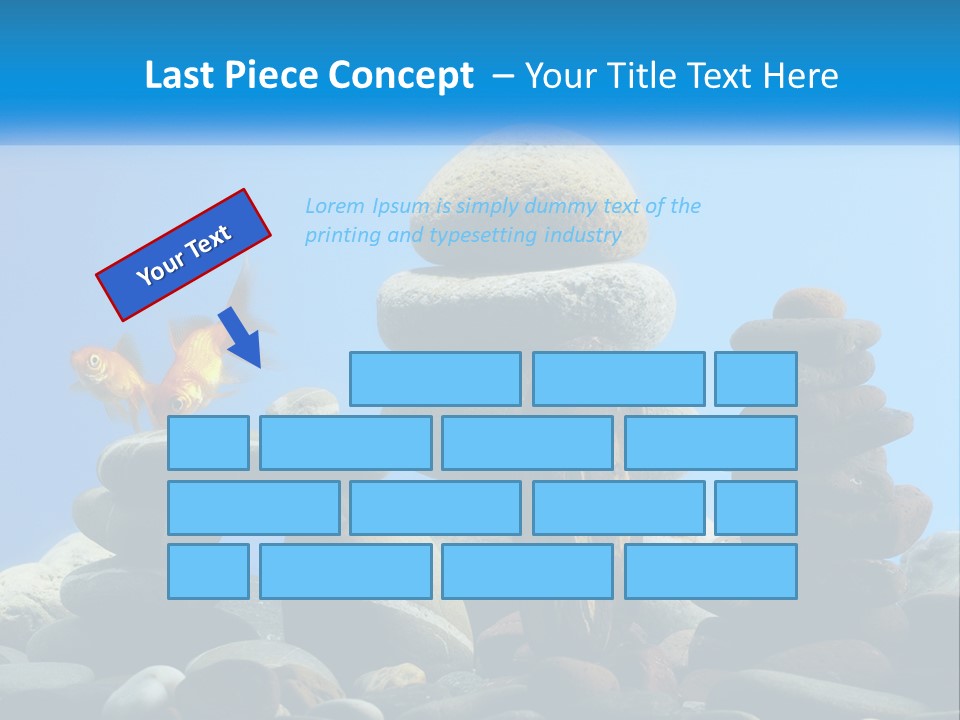 Last Piece Concept – Your Title Text Here

Your Text

Lorem Ipsum is simply dummy text of the printing and typesetting industry